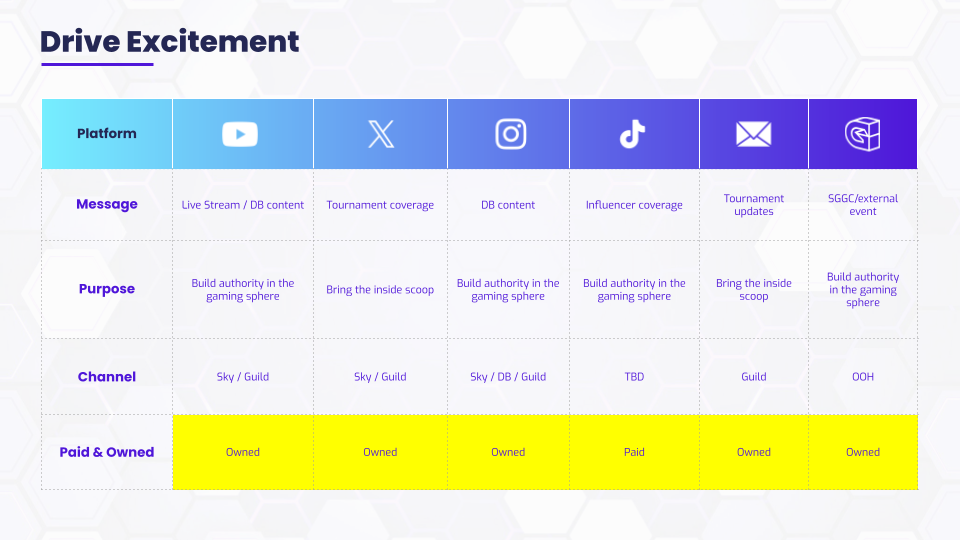 Drive Excitement

| Platform | | | | | | |
|---|---|---|---|---|---|---|
| Message | Live Stream / DB content | Tournament coverage | DB content | Influencer coverage | Tournament updates | SGGC/external event |
| Purpose | Build authority in the gaming sphere | Bring the inside scoop | Build authority in the gaming sphere | Build authority in the gaming sphere | Bring the inside scoop | Build authority in the gaming sphere |
| Channel | Sky / Guild | Sky / Guild | Sky / DB / Guild | TBD | Guild | OOH |
| Paid & Owned | Owned | Owned | Owned | Paid | Owned | Owned |